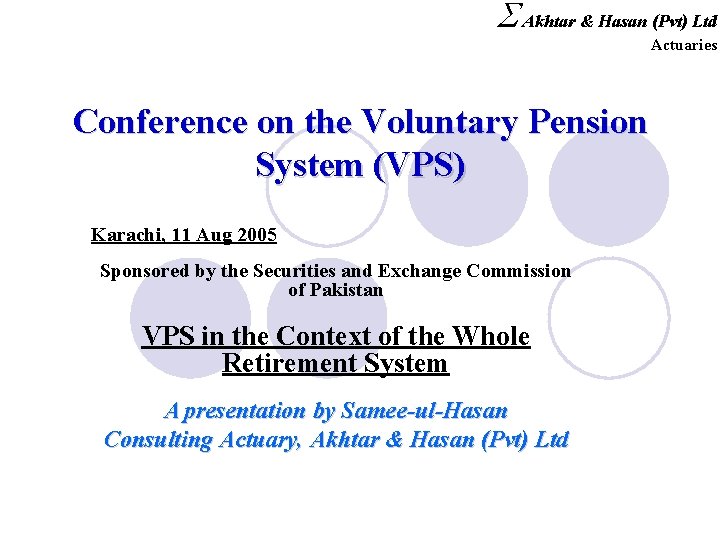 $\Sigma$ Akhtar & Hasan (Pvt) Ltd
Actuaries

Conference on the Voluntary Pension System (VPS)

Karachi, 11 Aug 2005

Sponsored by the Securities and Exchange Commission of Pakistan

VPS in the Context of the Whole Retirement System

A presentation by Samee-ul-Hasan
Consulting Actuary, Akhtar & Hasan (Pvt) Ltd